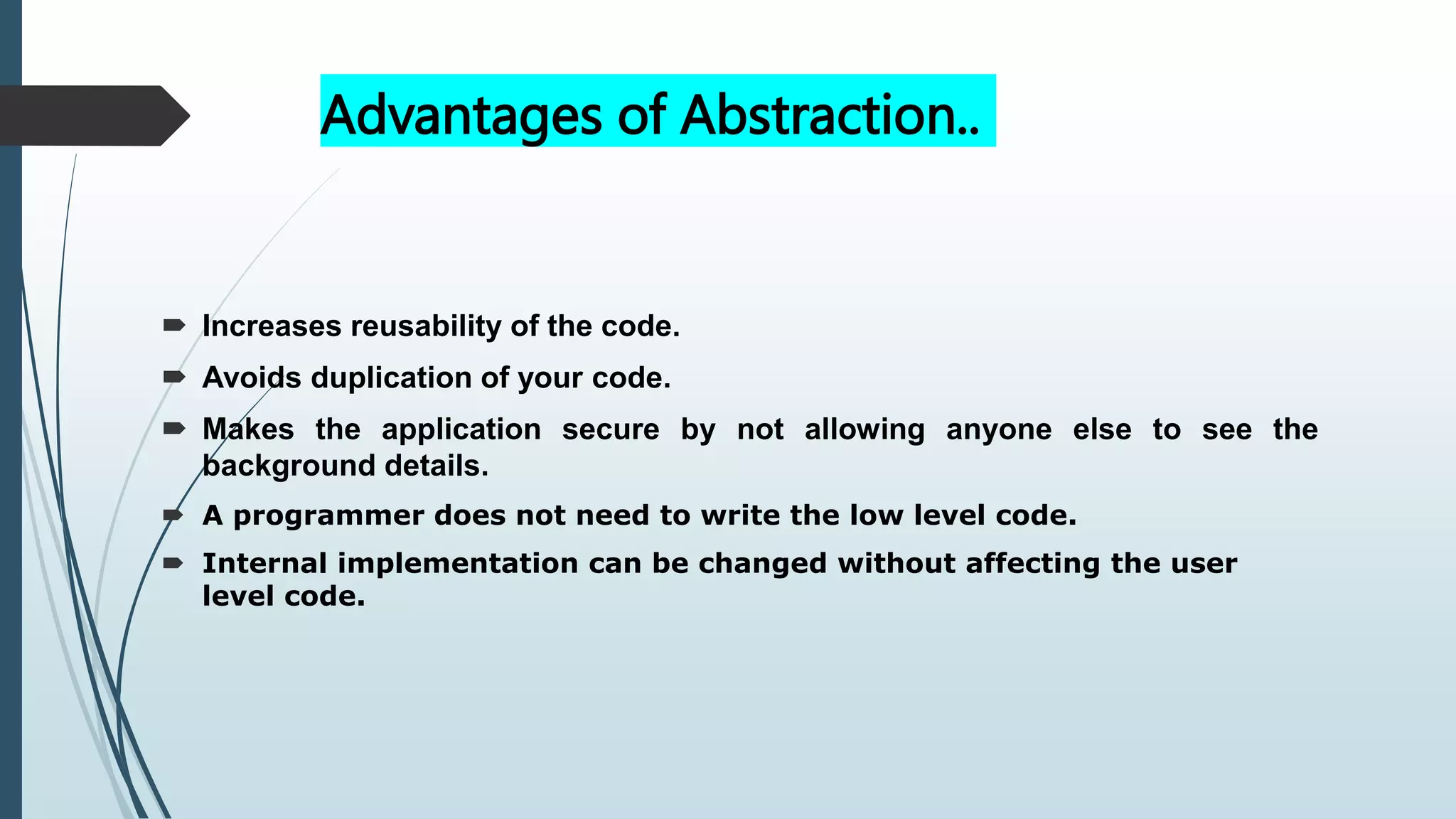 Advantages of Abstraction..

Increases reusability of the code.

Avoids duplication of your code.

Makes the application secure by not allowing anyone else to see the background details.

A programmer does not need to write the low level code.

Internal implementation can be changed without affecting the user level code.